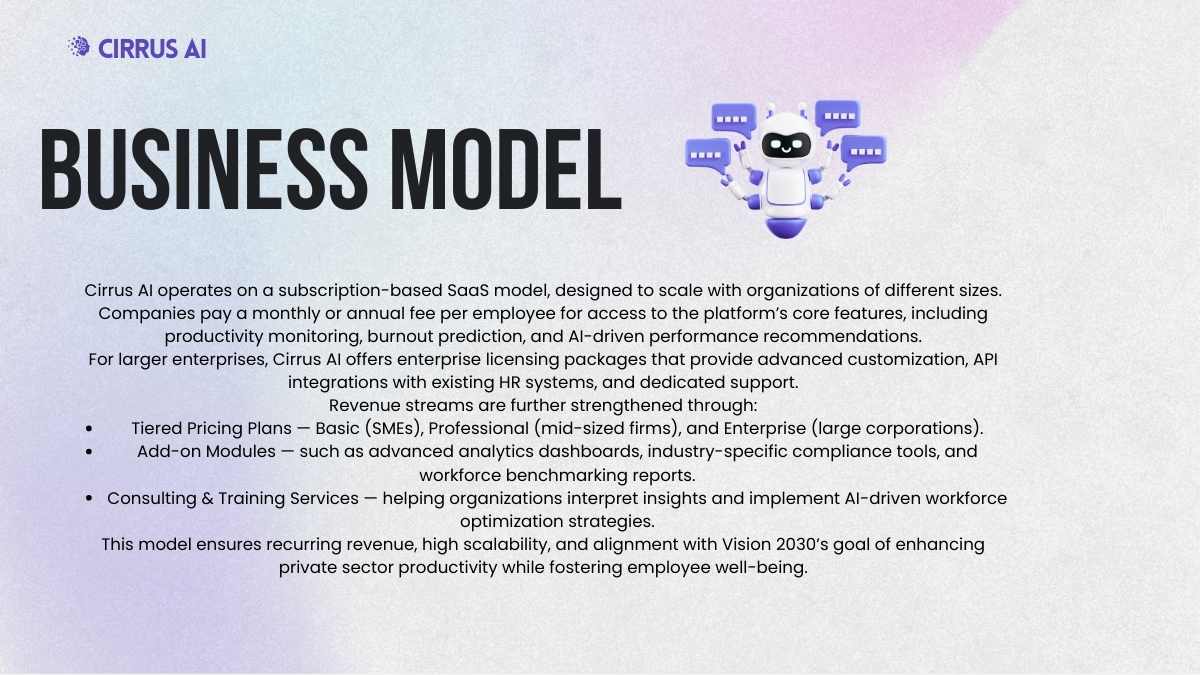 CIRRUS AI

BUSINESS MODEL

Cirrus AI operates on a subscription-based SaaS model, designed to scale with organizations of different sizes. Companies pay a monthly or annual fee per employee for access to the platform's core features, including productivity monitoring, burnout prediction, and AI-driven performance recommendations.
For larger enterprises, Cirrus AI offers enterprise licensing packages that provide advanced customization, API integrations with existing HR systems, and dedicated support.
Revenue streams are further strengthened through:
• Tiered Pricing Plans — Basic (SMEs), Professional (mid-sized firms), and Enterprise (large corporations).
• Add-on Modules — such as advanced analytics dashboards, industry-specific compliance tools, and workforce benchmarking reports.
• Consulting & Training Services — helping organizations interpret insights and implement AI-driven workforce optimization strategies.
This model ensures recurring revenue, high scalability, and alignment with Vision 2030's goal of enhancing private sector productivity while fostering employee well-being.